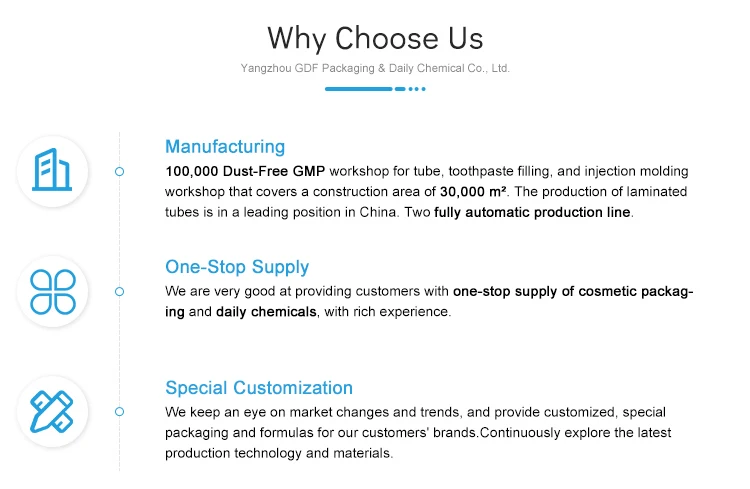 Why Choose Us

Yangzhou GDF Packaging & Daily Chemical Co., Ltd.

Manufacturing

100,000 Dust-Free GMP workshop for tube, toothpaste filling, and injection molding workshop that covers a construction area of 30,000 m². The production of laminated tubes is in a leading position in China. Two fully automatic production line.

One-Stop Supply

We are very good at providing customers with one-stop supply of cosmetic packaging and daily chemicals, with rich experience.

Special Customization

We keep an eye on market changes and trends, and provide customized, special packaging and formulas for our customers' brands.Continuously explore the latest production technology and materials.